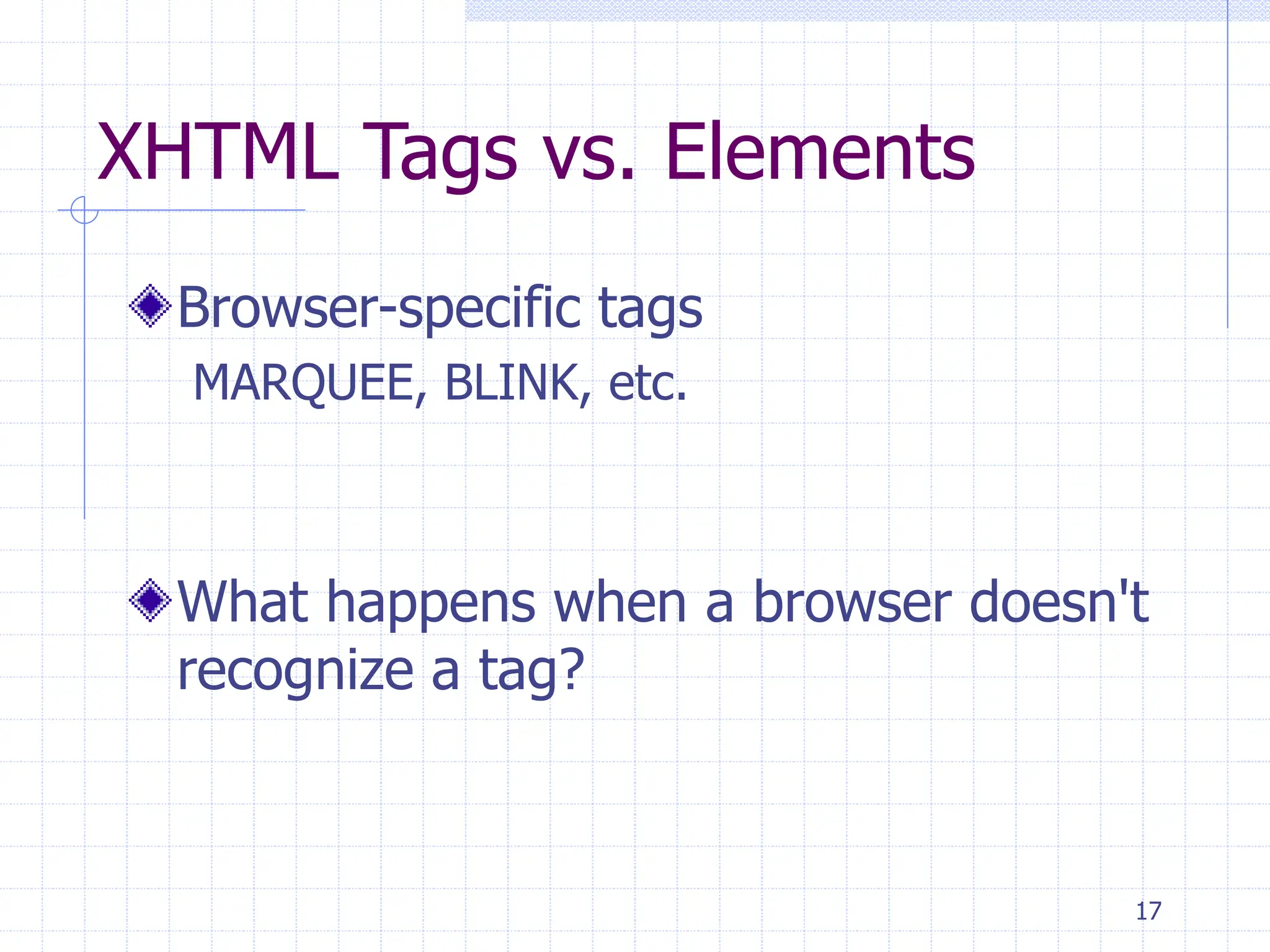 XHTML Tags vs. Elements

Browser-specific tags

MARQUEE, BLINK, etc.

What happens when a browser doesn't recognize a tag?

17